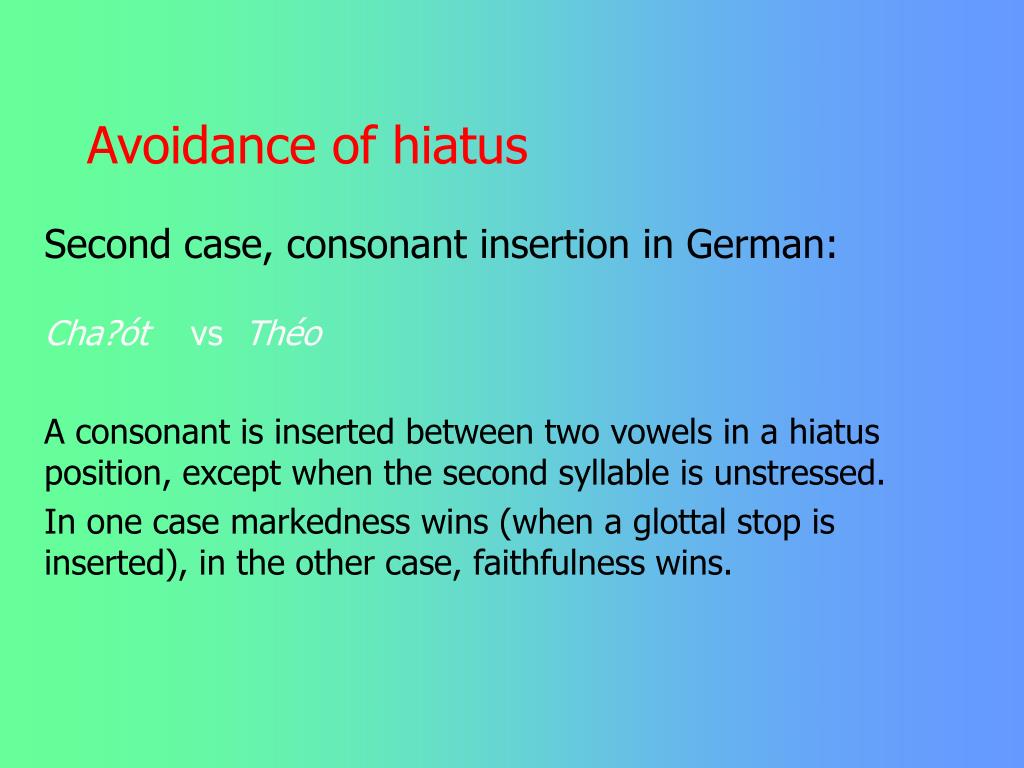 Avoidance of hiatus

Second case, consonant insertion in German:

Cha?ót vs Théo

A consonant is inserted between two vowels in a hiatus position, except when the second syllable is unstressed.

In one case markedness wins (when a glottal stop is inserted), in the other case, faithfulness wins.